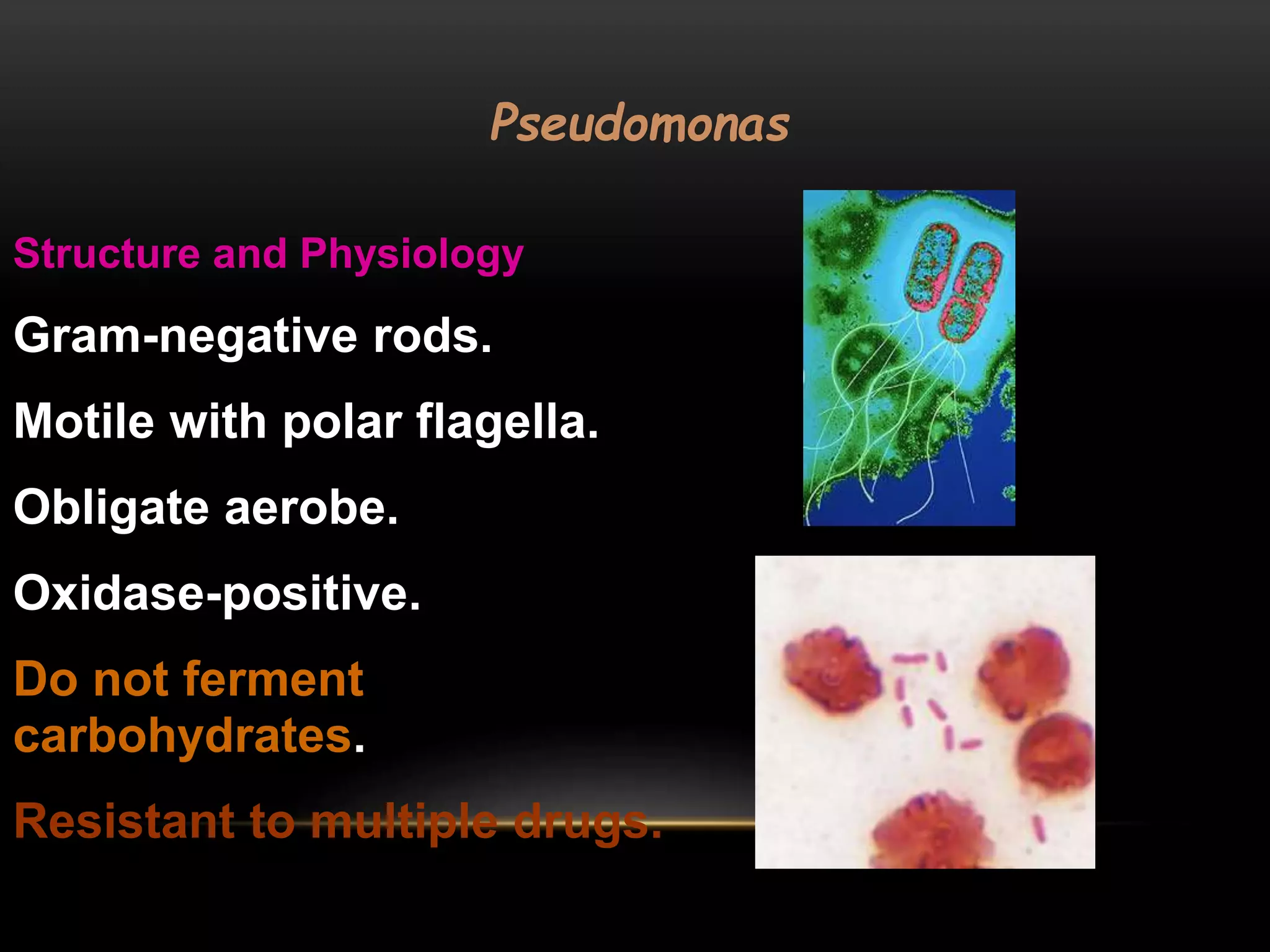 Pseudomonas

Structure and Physiology

Gram-negative rods.

Motile with polar flagella.

Obligate aerobe.

Oxidase-positive.

Do not ferment carbohydrates.

Resistant to multiple drugs.